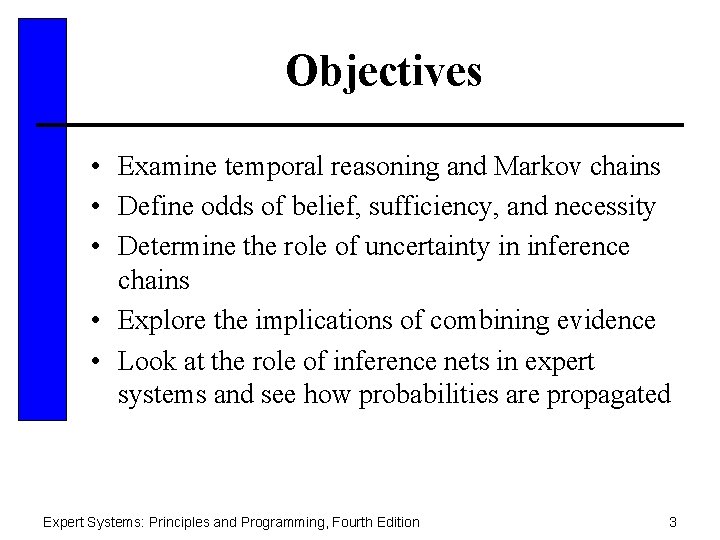 Objectives

• Examine temporal reasoning and Markov chains
• Define odds of belief, sufficiency, and necessity
• Determine the role of uncertainty in inference chains
• Explore the implications of combining evidence
• Look at the role of inference nets in expert systems and see how probabilities are propagated

Expert Systems: Principles and Programming, Fourth Edition

3